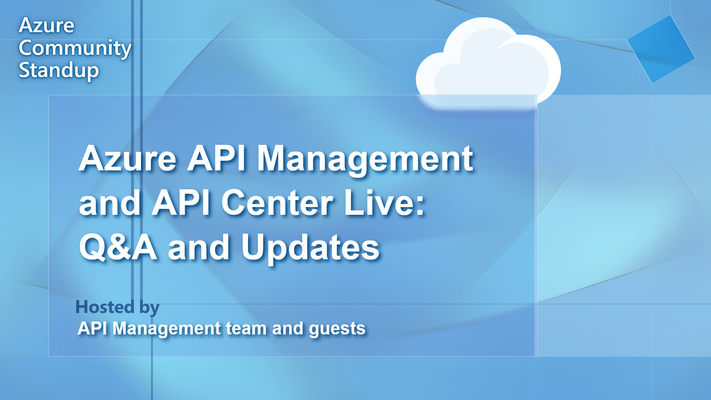 Azure Community Standup

Azure API Management and API Center Live: Q&A and Updates

Hosted by
API Management team and guests